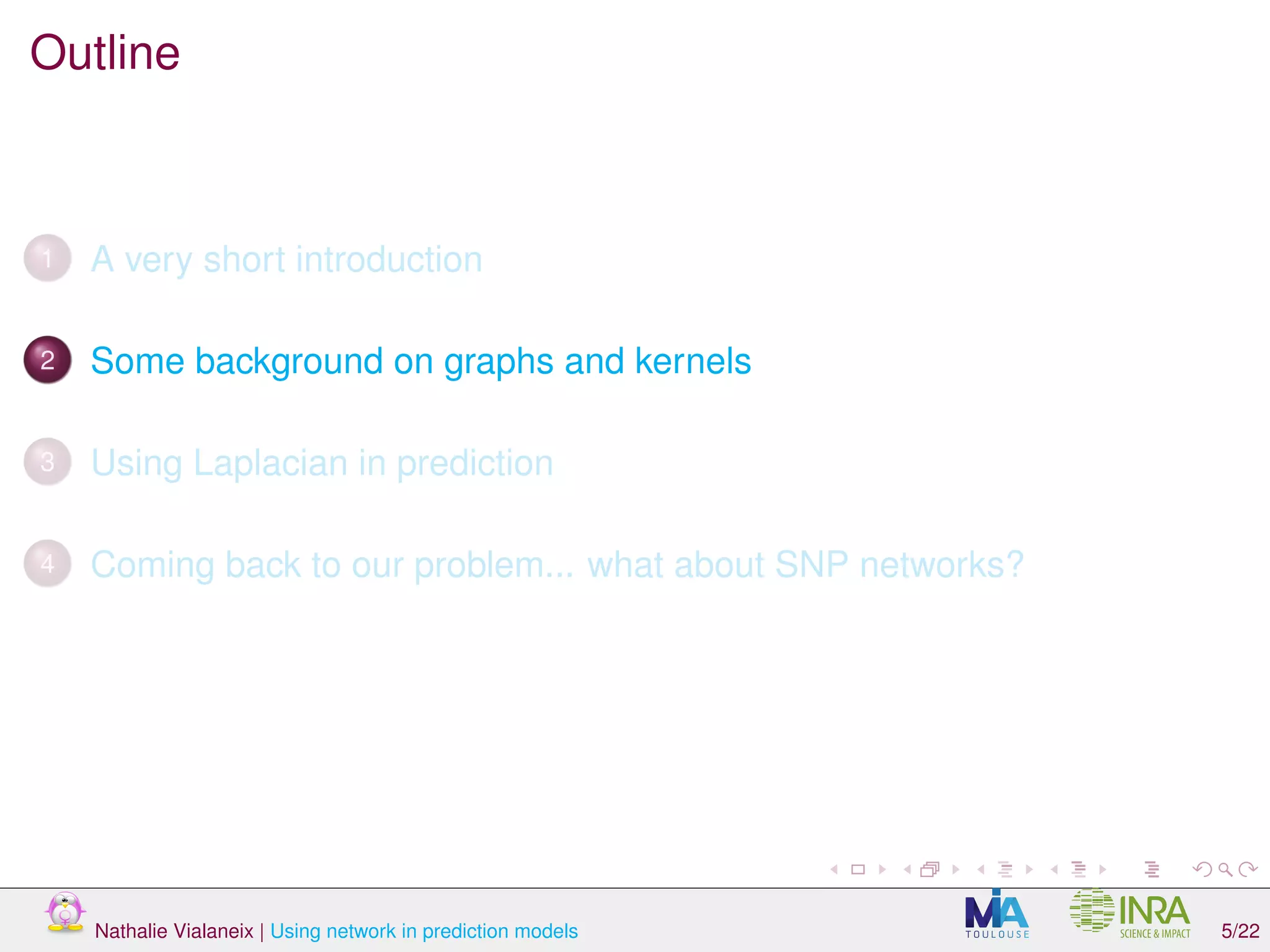 Outline

1 A very short introduction

2 Some background on graphs and kernels

3 Using Laplacian in prediction

4 Coming back to our problem... what about SNP networks?

Nathalie Vialaneix | Using network in prediction models

MIA TOULOUSE

INRA SCIENCE & IMPACT

5/22